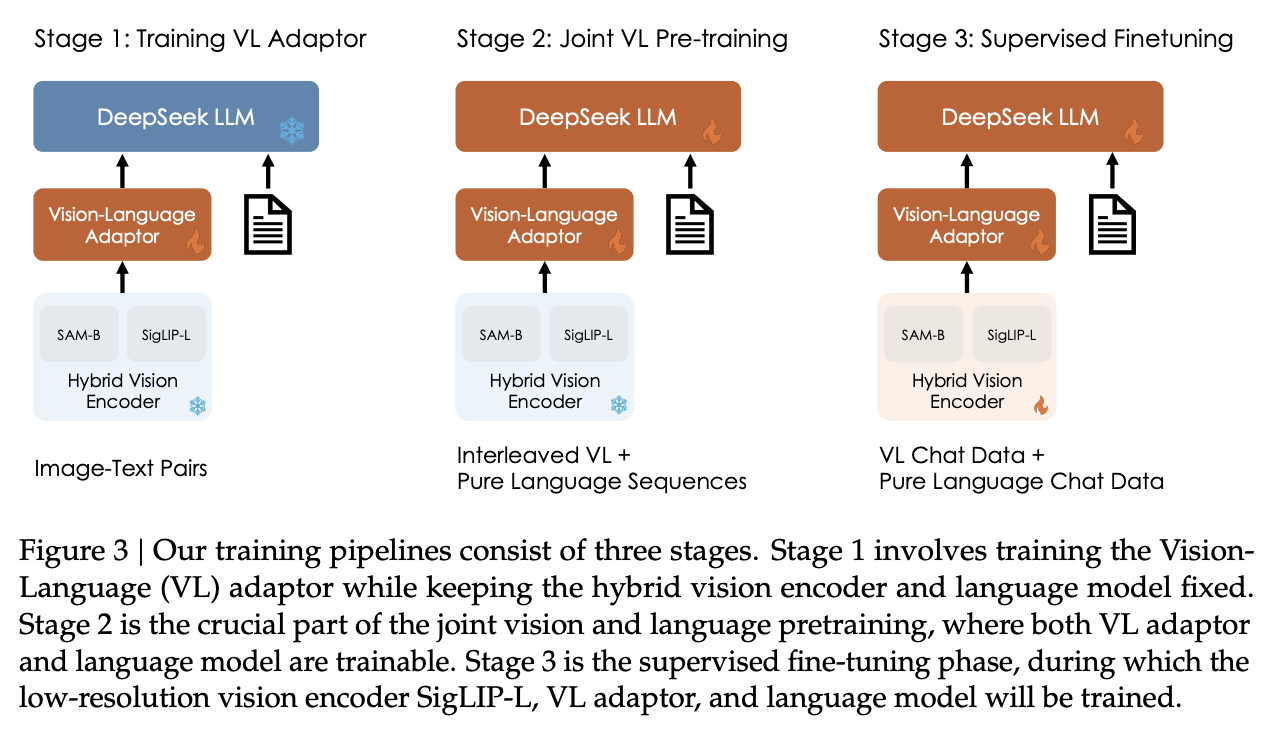 Stage 1: Training VL Adaptor

DeepSeek LLM

Vision-Language Adaptor

SAM-B

SigLIP-L

Hybrid Vision Encoder

Image-Text Pairs

Stage 2: Joint VL Pre-training

DeepSeek LLM

Vision-Language Adaptor

SAM-B

SigLIP-L

Hybrid Vision Encoder

Interleaved VL + Pure Language Sequences

Stage 3: Supervised Finetuning

DeepSeek LLM

Vision-Language Adaptor

SAM-B

SigLIP-L

Hybrid Vision Encoder

VL Chat Data + Pure Language Chat Data

Figure 3 | Our training pipelines consist of three stages. Stage 1 involves training the Vision-Language (VL) adaptor while keeping the hybrid vision encoder and language model fixed. Stage 2 is the crucial part of the joint vision and language pretraining, where both VL adaptor and language model are trainable. Stage 3 is the supervised fine-tuning phase, during which the low-resolution vision encoder SigLIP-L, VL adaptor, and language model will be trained.